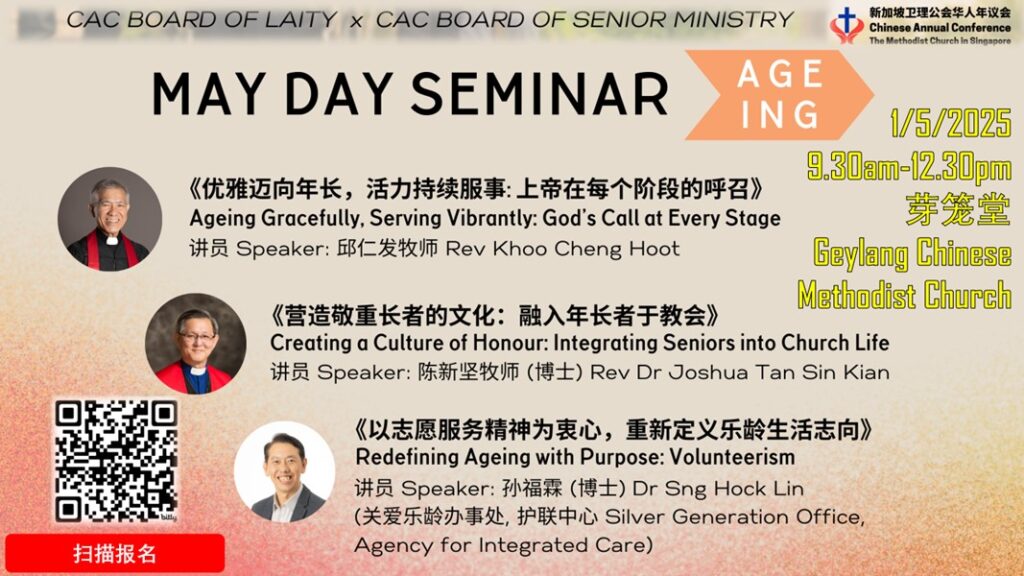 CAC BOARD OF LAITY x CAC BOARD OF SENIOR MINISTRY

新加坡卫理公会华人年议会
Chinese Annual Conference
The Methodist Church in Singapore

MAY DAY SEMINAR

AGE ING

1/5/2025
9.30am-12.30pm
芽笼堂
Geylang Chinese Methodist Church

《优雅迈向年长，活力持续服事: 上帝在每个阶段的呼召》
Ageing Gracefully, Serving Vibrantly: God's Call at Every Stage
讲员 Speaker: 邱仁发牧师 Rev Khoo Cheng Hoot

《营造敬重长者的文化：融入年长者于教会》
Creating a Culture of Honour: Integrating Seniors into Church Life
讲员 Speaker: 陈新坚牧师 (博士) Rev Dr Joshua Tan Sin Kian

《以志愿服务精神为衷心，重新定义乐龄生活志向》
Redefining Ageing with Purpose: Volunteerism
讲员 Speaker: 孙福霖 (博士) Dr Sng Hock Lin
(关爱乐龄办事处, 护联中心 Silver Generation Office, Agency for Integrated Care)

扫描报名